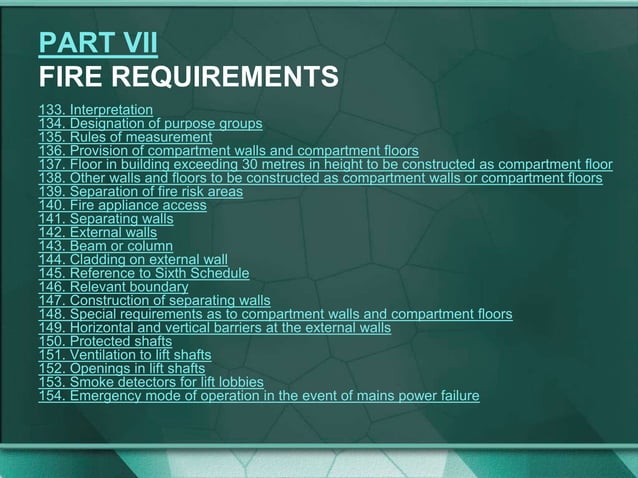 PART VII
FIRE REQUIREMENTS

133. Interpretation
134. Designation of purpose groups
135. Rules of measurement
136. Provision of compartment walls and compartment floors
137. Floor in building exceeding 30 metres in height to be constructed as compartment floor
138. Other walls and floors to be constructed as compartment walls or compartment floors
139. Separation of fire risk areas
140. Fire appliance access
141. Separating walls
142. External walls
143. Beam or column
144. Cladding on external wall
145. Reference to Sixth Schedule
146. Relevant boundary
147. Construction of separating walls
148. Special requirements as to compartment walls and compartment floors
149. Horizontal and vertical barriers at the external walls
150. Protected shafts
151. Ventilation to lift shafts
152. Openings in lift shafts
153. Smoke detectors for lift lobbies
154. Emergency mode of operation in the event of mains power failure